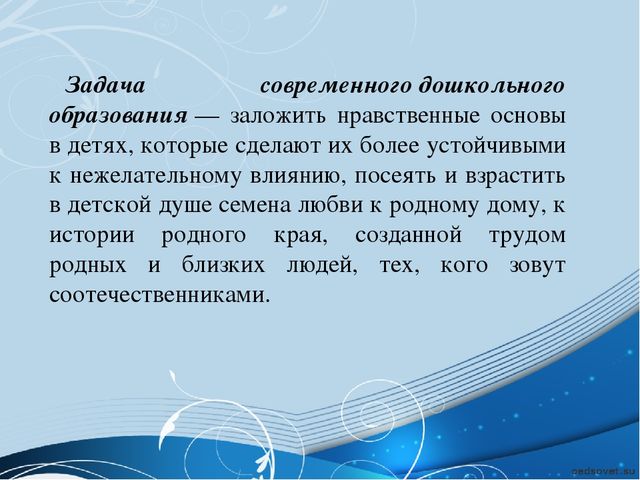 Задача современного дошкольного образования — заложить нравственные основы в детях, которые сделают их более устойчивыми к нежелательному влиянию, посеять и взрастить в детской душе семена любви к родному дому, к истории родного края, созданной трудом родных и близких людей, тех, кого зовут соотечественниками.

pedsovet.su